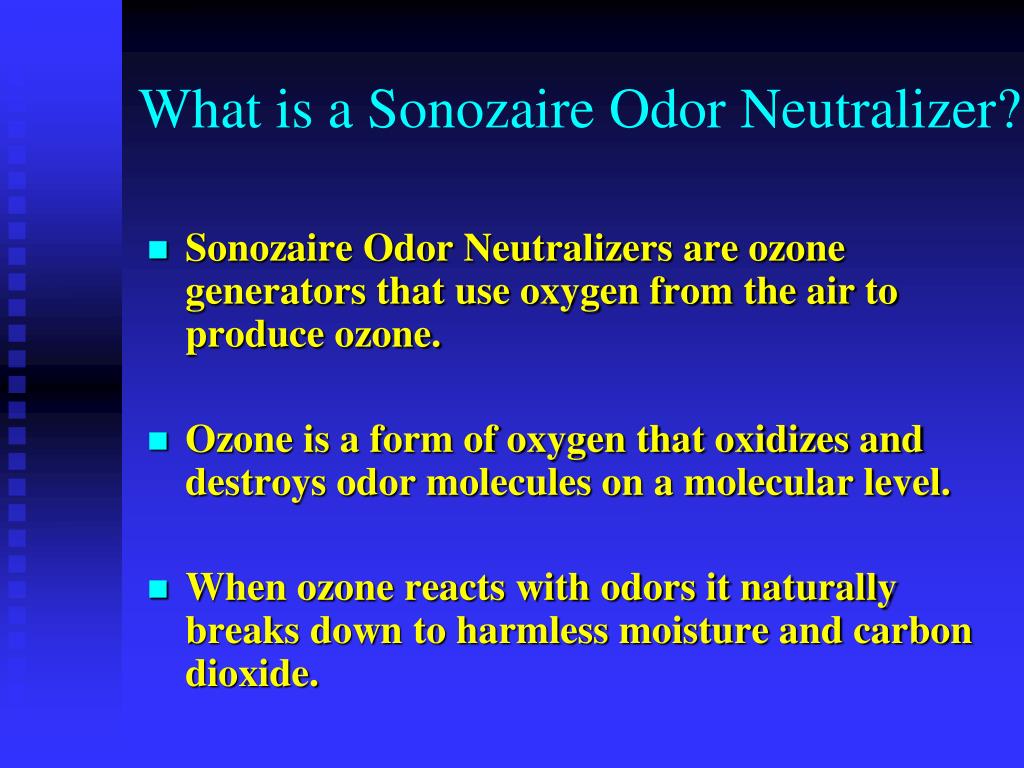 What is a Sonozaire Odor Neutralizer?

- Sonozaire Odor Neutralizers are ozone generators that use oxygen from the air to produce ozone.

- Ozone is a form of oxygen that oxidizes and destroys odor molecules on a molecular level.

- When ozone reacts with odors it naturally breaks down to harmless moisture and carbon dioxide.